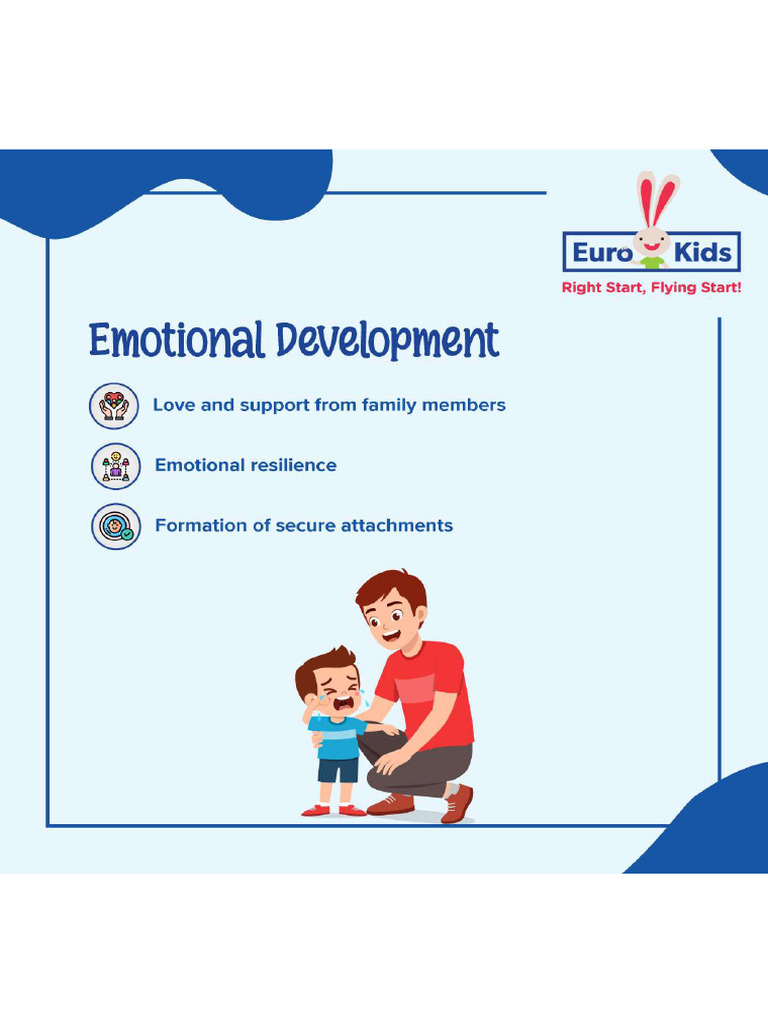 Euro Kids
Right Start, Flying Start!

Emotional Development

Love and support from family members

Emotional resilience

Formation of secure attachments